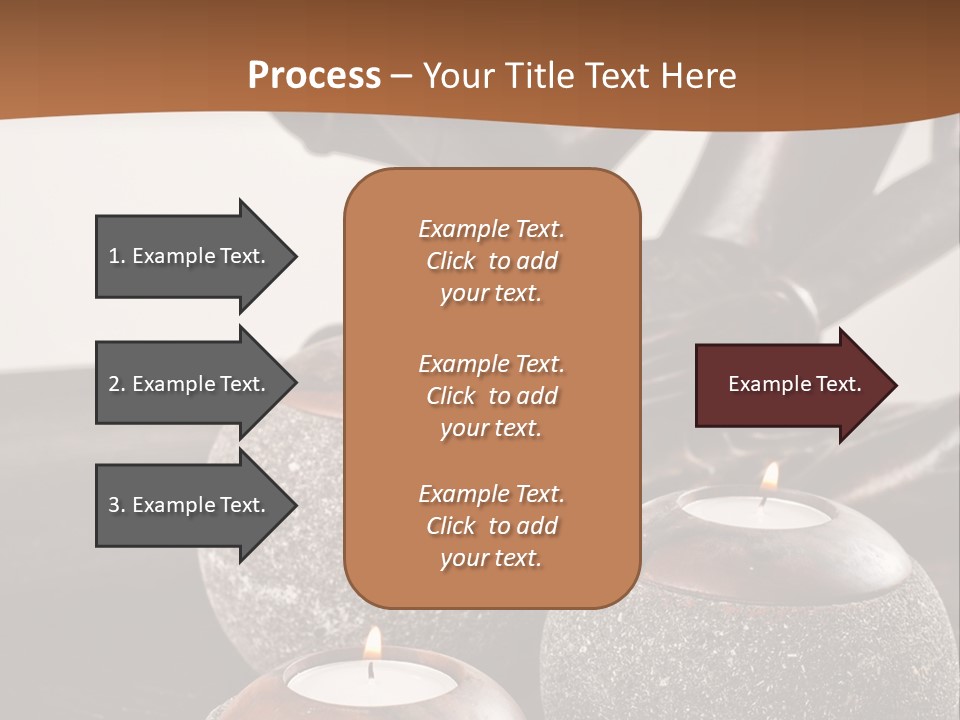 Process – Your Title Text Here

1. Example Text.

2. Example Text.

3. Example Text.

Example Text. Click to add your text.

Example Text. Click to add your text.

Example Text. Click to add your text.

Example Text.